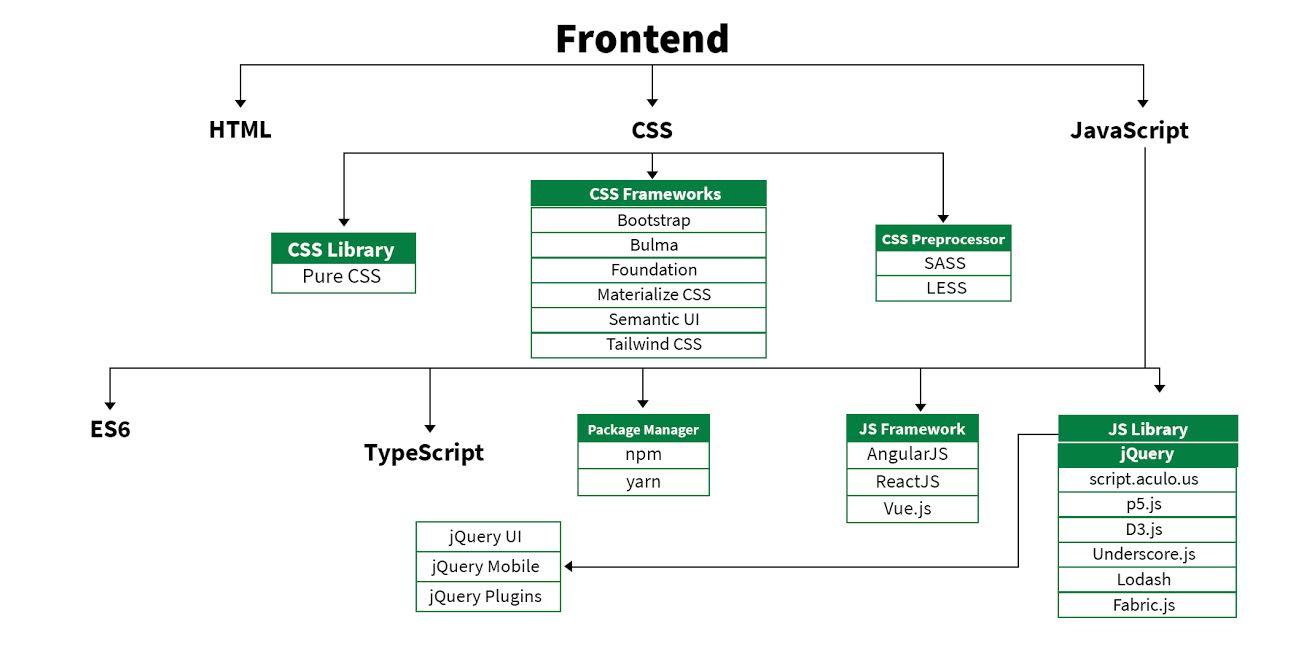 Frontend

HTML

CSS

JavaScript

CSS Library
Pure CSS

CSS Frameworks
Bootstrap
Bulma
Foundation
Materialize CSS
Semantic UI
Tailwind CSS

CSS Preprocessor
SASS
LESS

ES6

TypeScript

Package Manager
npm
yarn

JS Framework
AngularJS
ReactJS
Vue.js

JS Library
jQuery
script.aculo.us
p5.js
D3.js
Underscore.js
Lodash
Fabric.js

jQuery UI
jQuery Mobile
jQuery Plugins